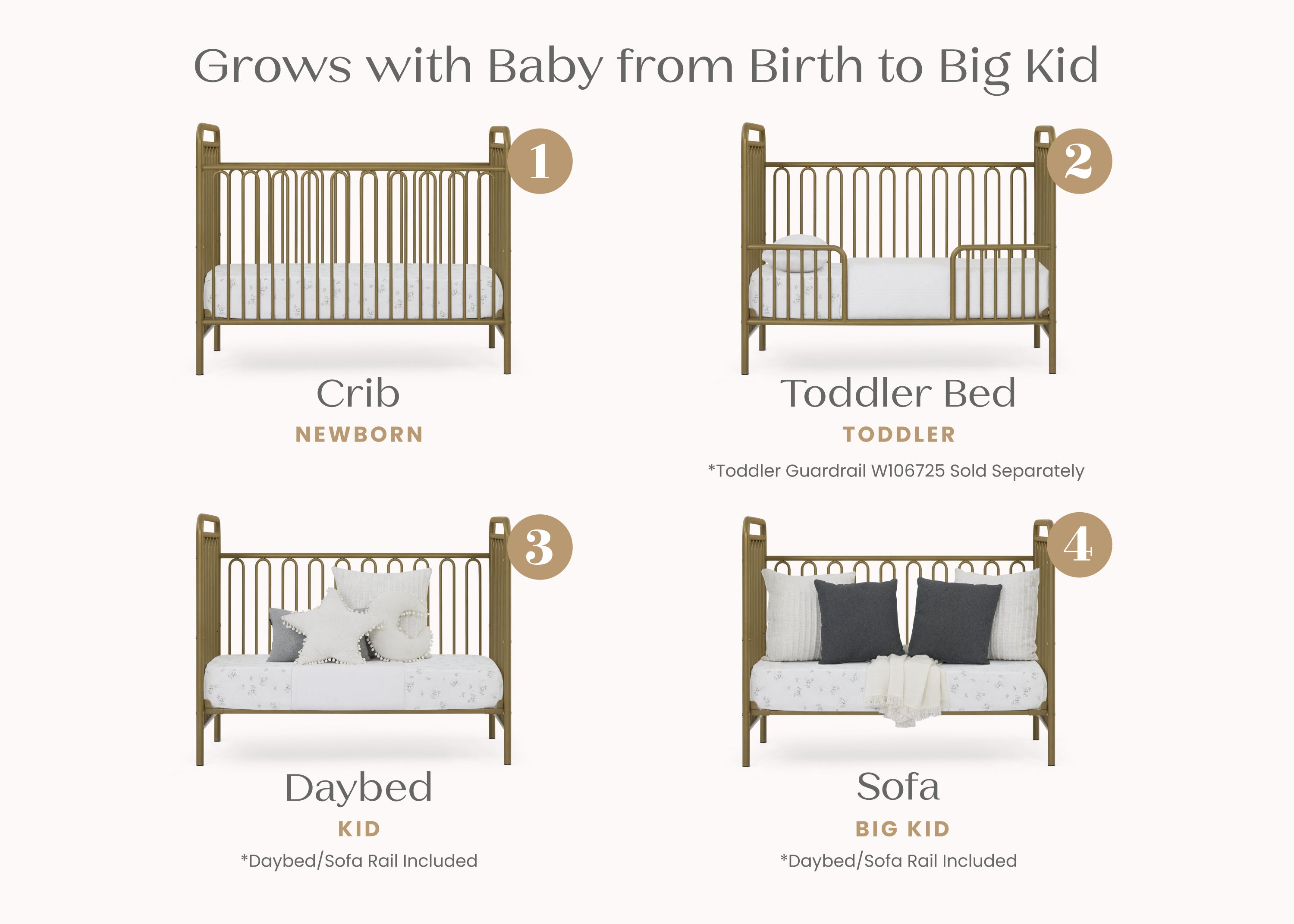 Grows with Baby from Birth to Big Kid

1

Crib

NEWBORN

2

Toddler Bed

TODDLER

*Toddler Guardrail W106725 Sold Separately

3

Daybed

KID

*Daybed/Sofa Rail Included

4

Sofa

BIG KID

*Daybed/Sofa Rail Included